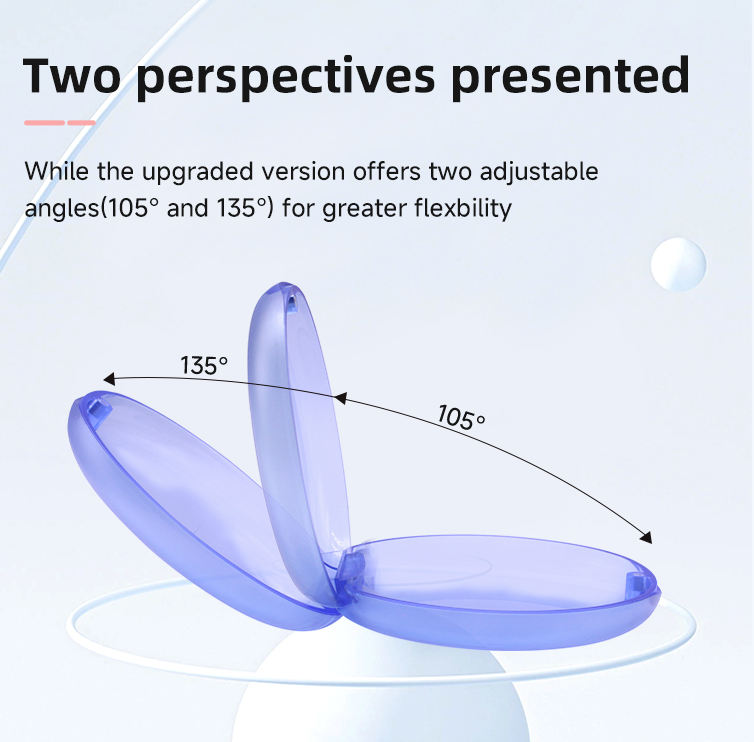 Two perspectives presented

While the upgraded version offers two adjustable angles(105° and 135°) for greater flexbility

135°

105°